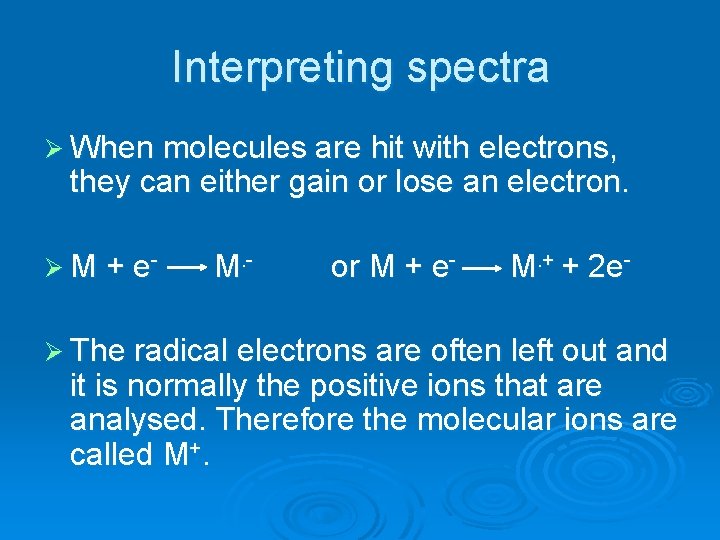 Interpreting spectra

➢ When molecules are hit with electrons, they can either gain or lose an electron.

➢ $M + e^- \longrightarrow M^{\cdot -}$ or $M + e^- \longrightarrow M^{\cdot +} + 2e^-$

➢ The radical electrons are often left out and it is normally the positive ions that are analysed. Therefore the molecular ions are called $M^+$.